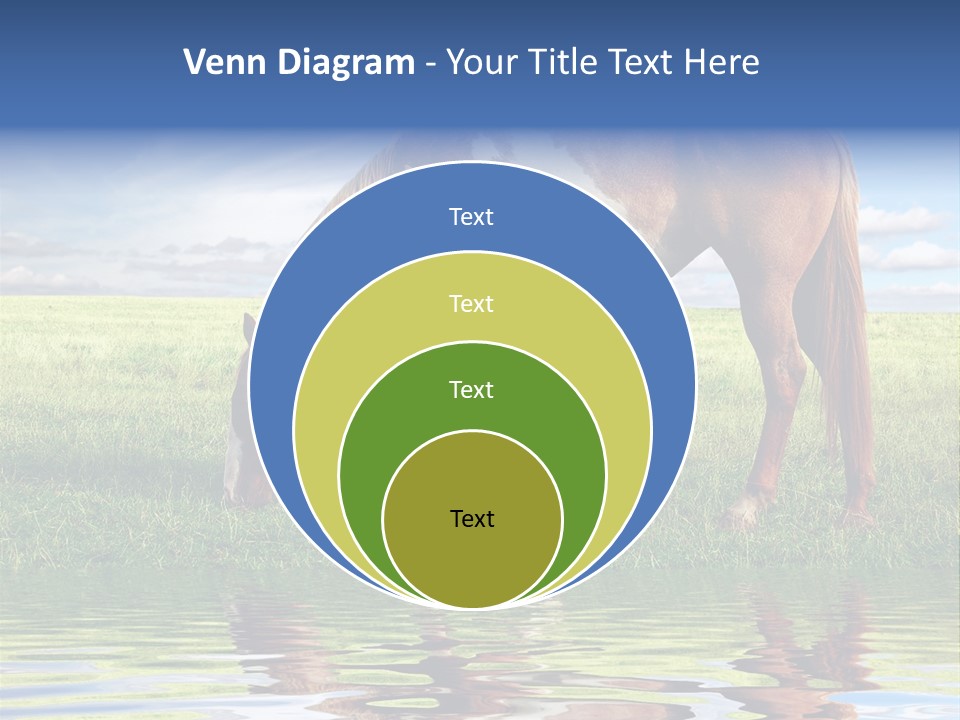 Venn Diagram - Your Title Text Here

Text

Text

Text

Text